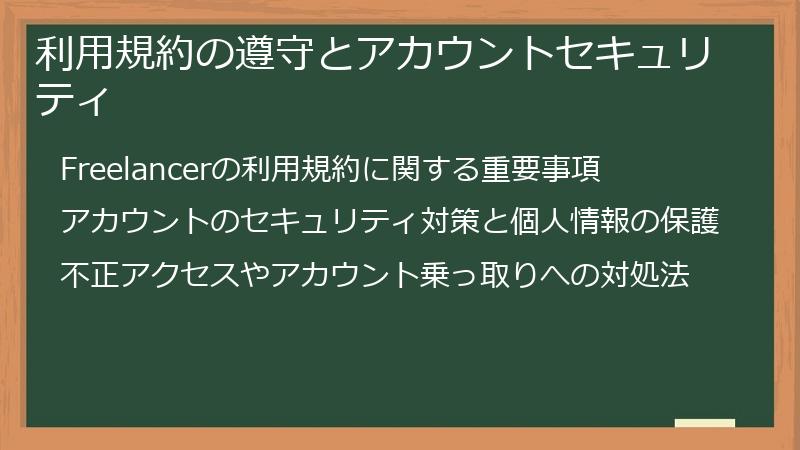 利用規約の遵守とアカウントセキュリティ

Freelancerの利用規約に関する重要事項

アカウントのセキュリティ対策と個人情報の保護

不正アクセスやアカウント乗っ取りへの対処法